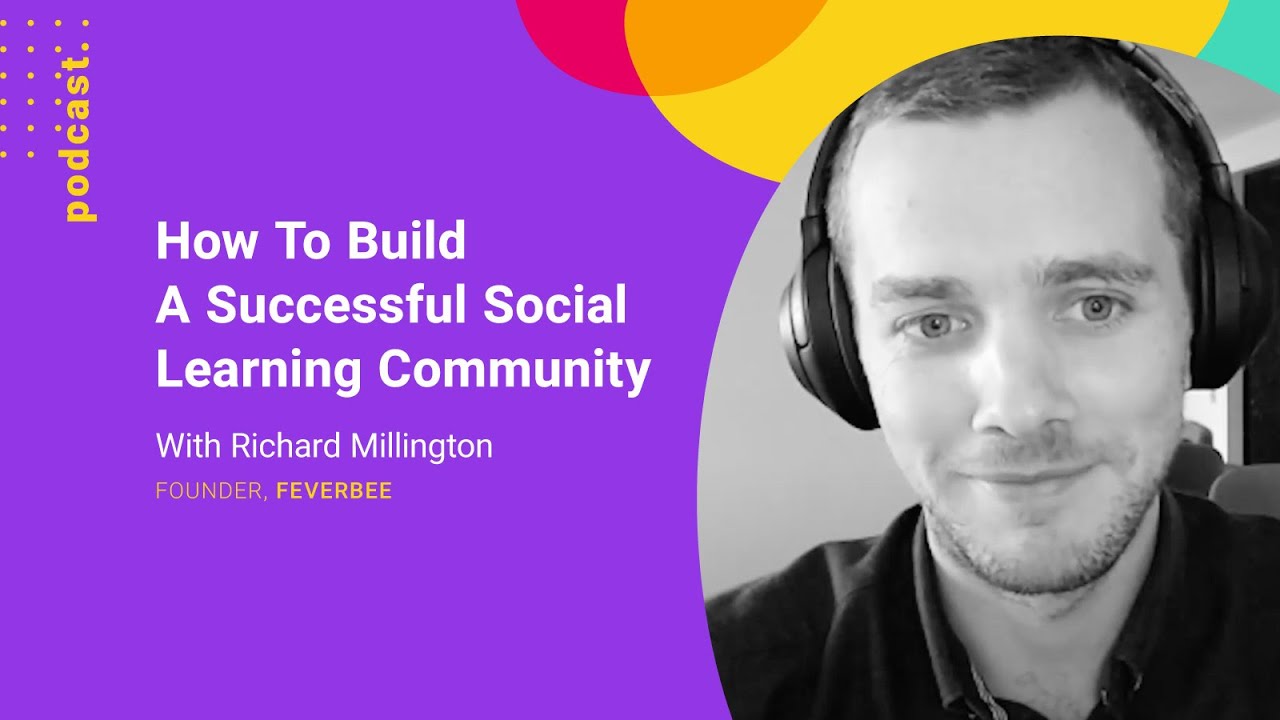 podcast.

How To Build A Successful Social Learning Community

With Richard Millington

FOUNDER, FEVERBEE